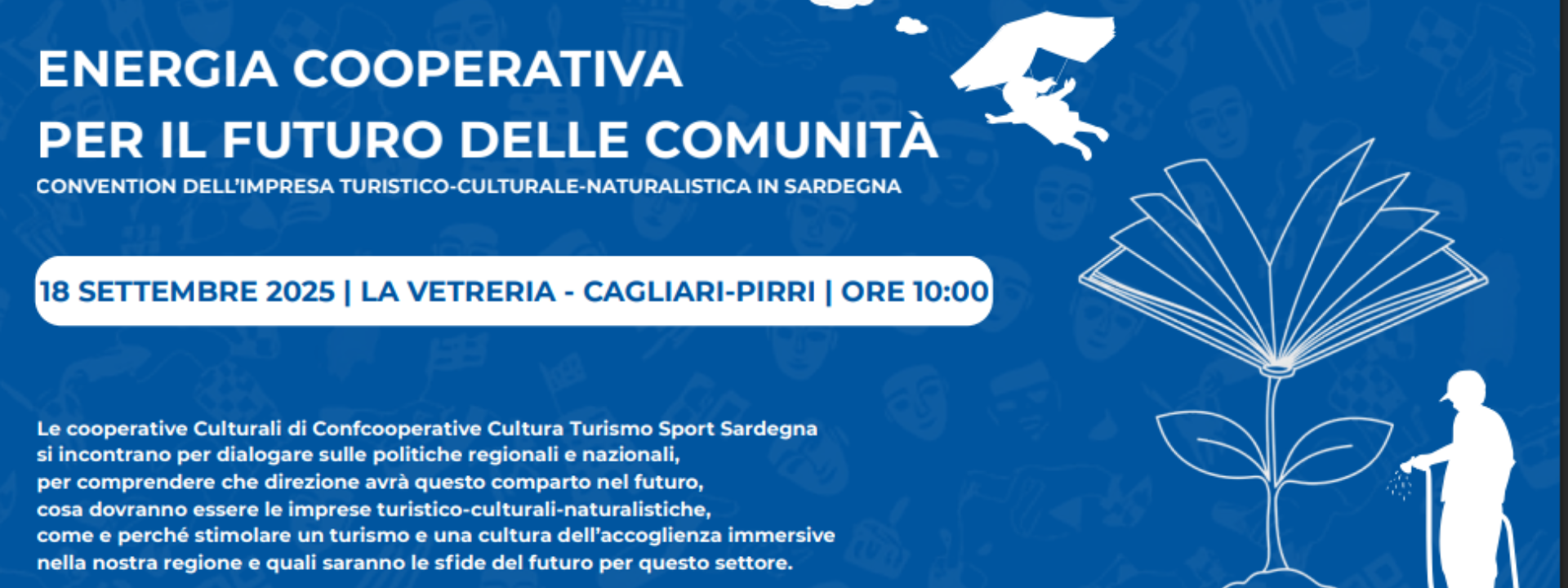 ENERGIA COOPERATIVA
PER IL FUTURO DELLE COMUNITÀ
CONVENTION DELL'IMPRESA TURISTICO-CULTURALE-NATURALISTICA IN SARDEGNA

18 SETTEMBRE 2025 | LA VETRERIA - CAGLIARI-PIRRI | ORE 10:00

Le cooperative Culturali di Confcooperative Cultura Turismo Sport Sardegna si incontrano per dialogare sulle politiche regionali e nazionali, per comprendere che direzione avrà questo comparto nel futuro, cosa dovranno essere le imprese turistico-culturali-naturalistiche, come e perché stimolare un turismo e una cultura dell'accoglienza immersive nella nostra regione e quali saranno le sfide del futuro per questo settore.